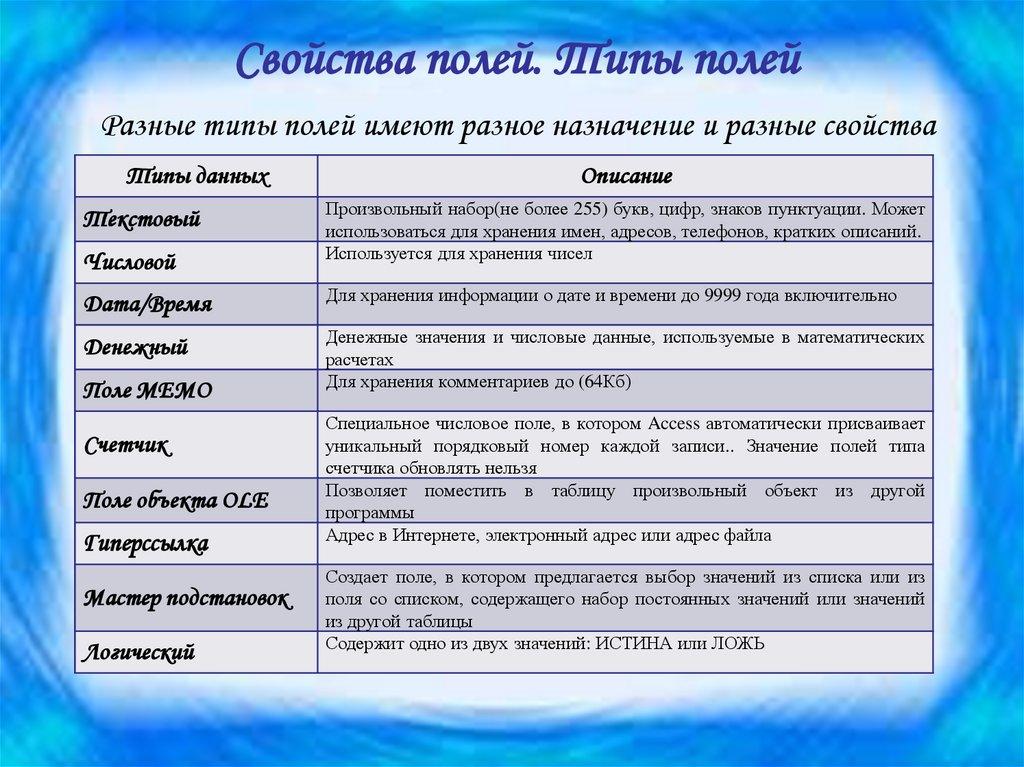 Свойства полей. Типы полей

Разные типы полей имеют разное назначение и разные свойства

| Типы данных | Описание |
|---|---|
| Текстовый | Произвольный набор(не более 255) букв, цифр, знаков пунктуации. Может использоваться для хранения имен, адресов, телефонов, кратких описаний. |
| Числовой | Используется для хранения чисел |
| Дата/Время | Для хранения информации о дате и времени до 9999 года включительно |
| Денежный | Денежные значения и числовые данные, используемые в математических расчетах |
| Поле МЕМО | Для хранения комментариев до (64Кб) |
| Счетчик | Специальное числовое поле, в котором Access автоматически присваивает уникальный порядковый номер каждой записи.. Значение полей типа счетчика обновлять нельзя |
| Поле объекта OLE | Позволяет поместить в таблицу произвольный объект из другой программы |
| Гиперссылка | Адрес в Интернете, электронный адрес или адрес файла |
| Мастер подстановок | Создает поле, в котором предлагается выбор значений из списка или из поля со списком, содержащего набор постоянных значений или значений из другой таблицы |
| Логический | Содержит одно из двух значений: ИСТИНА или ЛОЖЬ |